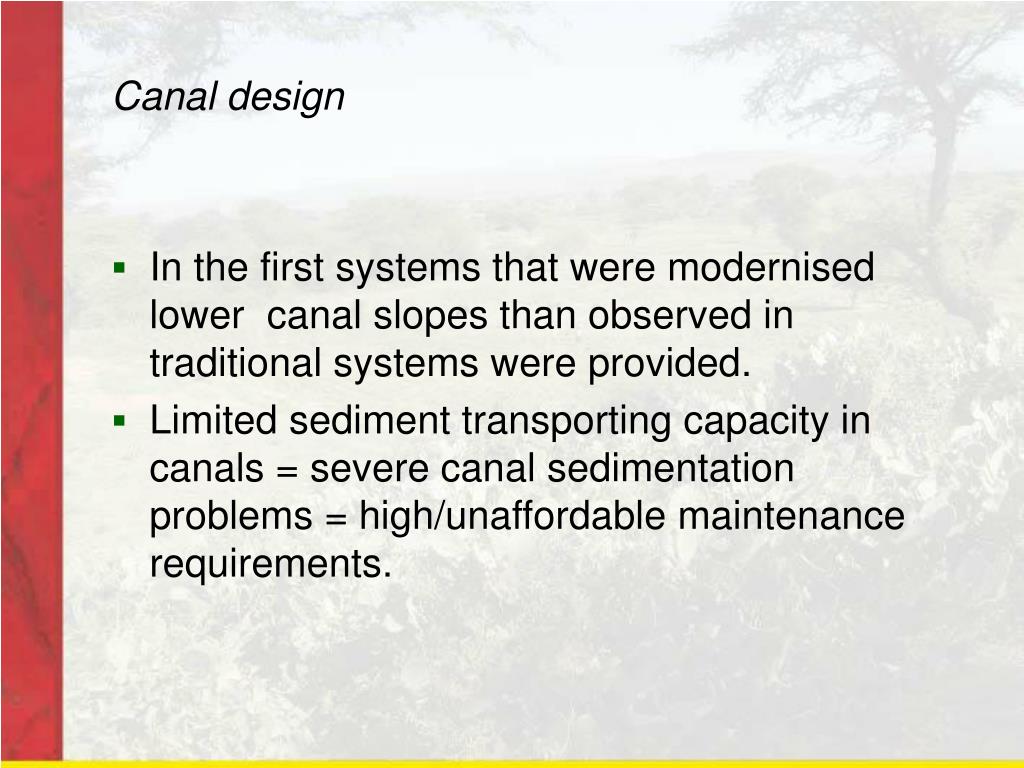 Canal design

▪ In the first systems that were modernised lower canal slopes than observed in traditional systems were provided.

▪ Limited sediment transporting capacity in canals = severe canal sedimentation problems = high/unaffordable maintenance requirements.